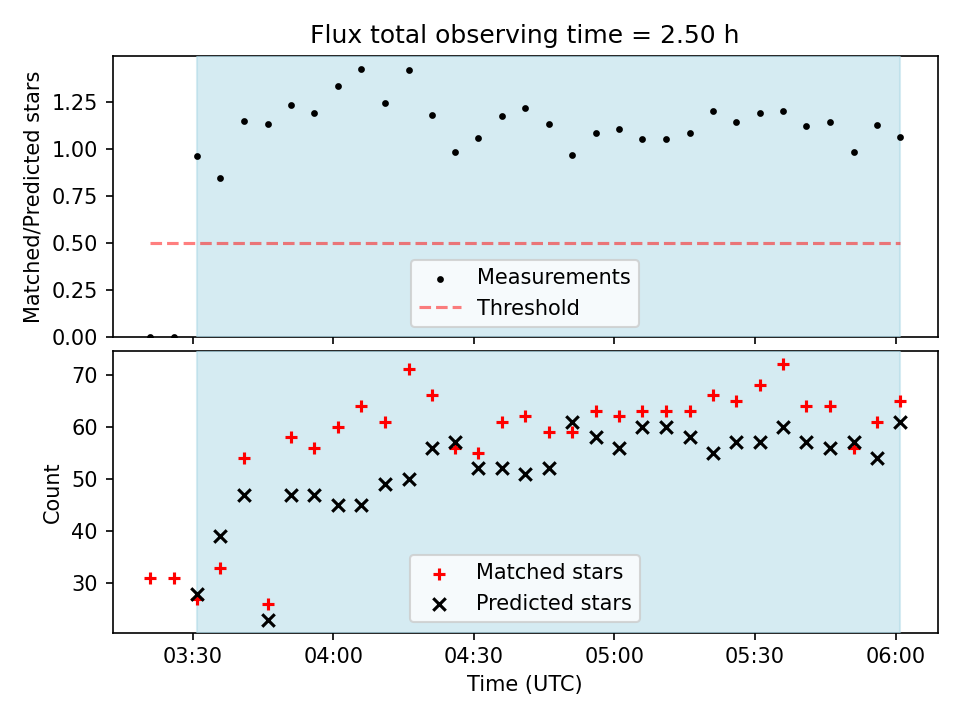 Flux total observing time = 2.50 h

Matched/Predicted stars

1.25
1.00
0.75
0.50
0.25
0.00

Measurements
Threshold

Count

70
60
50
40
30

Matched stars
Predicted stars

03:30
04:00
04:30
05:00
05:30
06:00

Time (UTC)